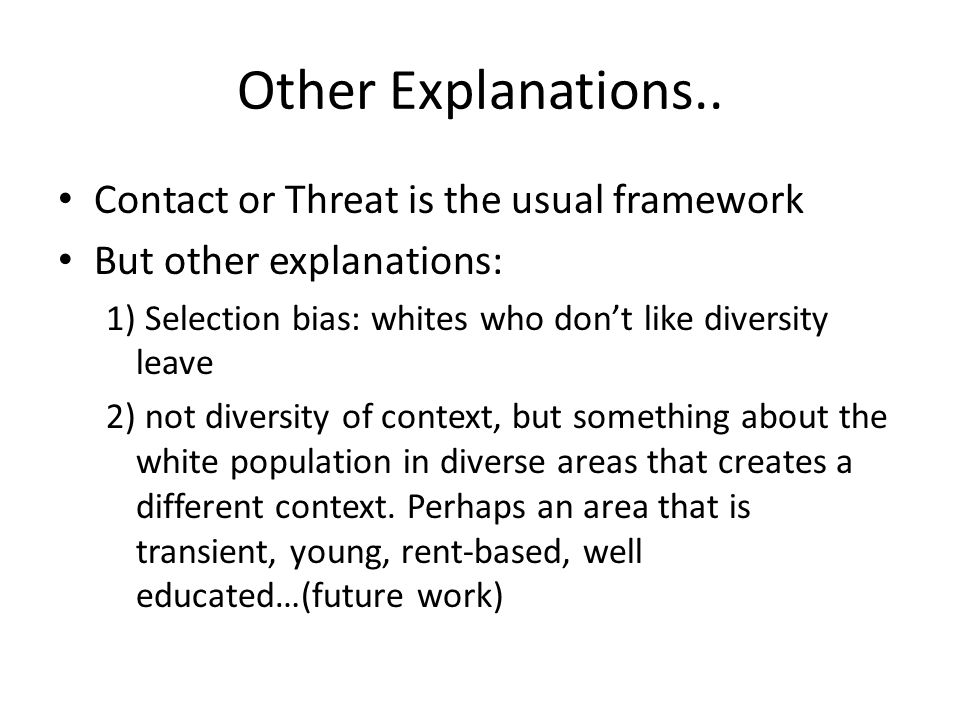 Other Explanations..

• Contact or Threat is the usual framework
• But other explanations:

1) Selection bias: whites who don’t like diversity leave

2) not diversity of context, but something about the white population in diverse areas that creates a different context. Perhaps an area that is transient, young, rent-based, well educated…(future work)